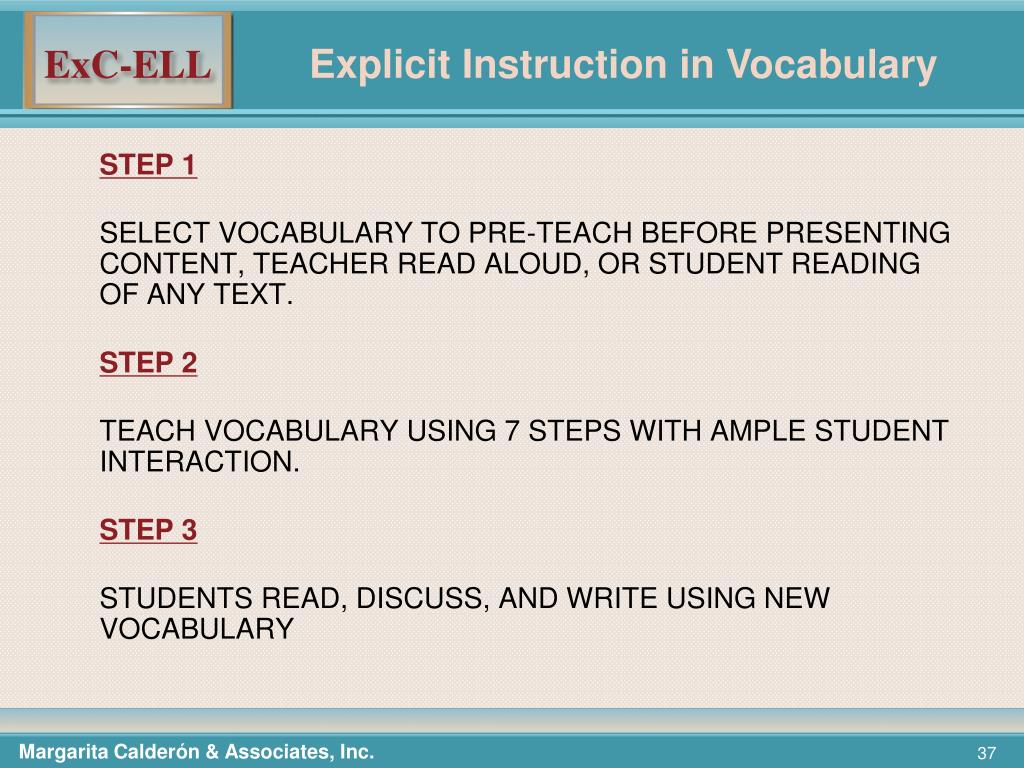 ExC-ELL

Explicit Instruction in Vocabulary

STEP 1

SELECT VOCABULARY TO PRE-TEACH BEFORE PRESENTING CONTENT, TEACHER READ ALOUD, OR STUDENT READING OF ANY TEXT.

STEP 2

TEACH VOCABULARY USING 7 STEPS WITH AMPLE STUDENT INTERACTION.

STEP 3

STUDENTS READ, DISCUSS, AND WRITE USING NEW VOCABULARY

Margarita Calderón & Associates, Inc.

37